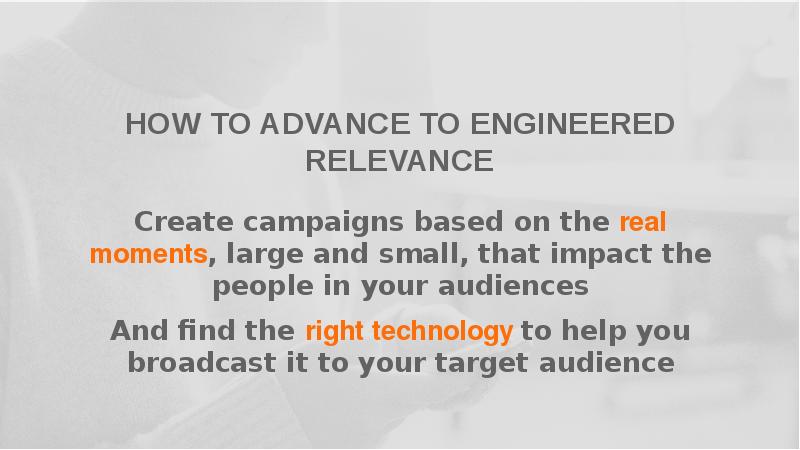 HOW TO ADVANCE TO ENGINEERED RELEVANCE

Create campaigns based on the real moments, large and small, that impact the people in your audiences

And find the right technology to help you broadcast it to your target audience